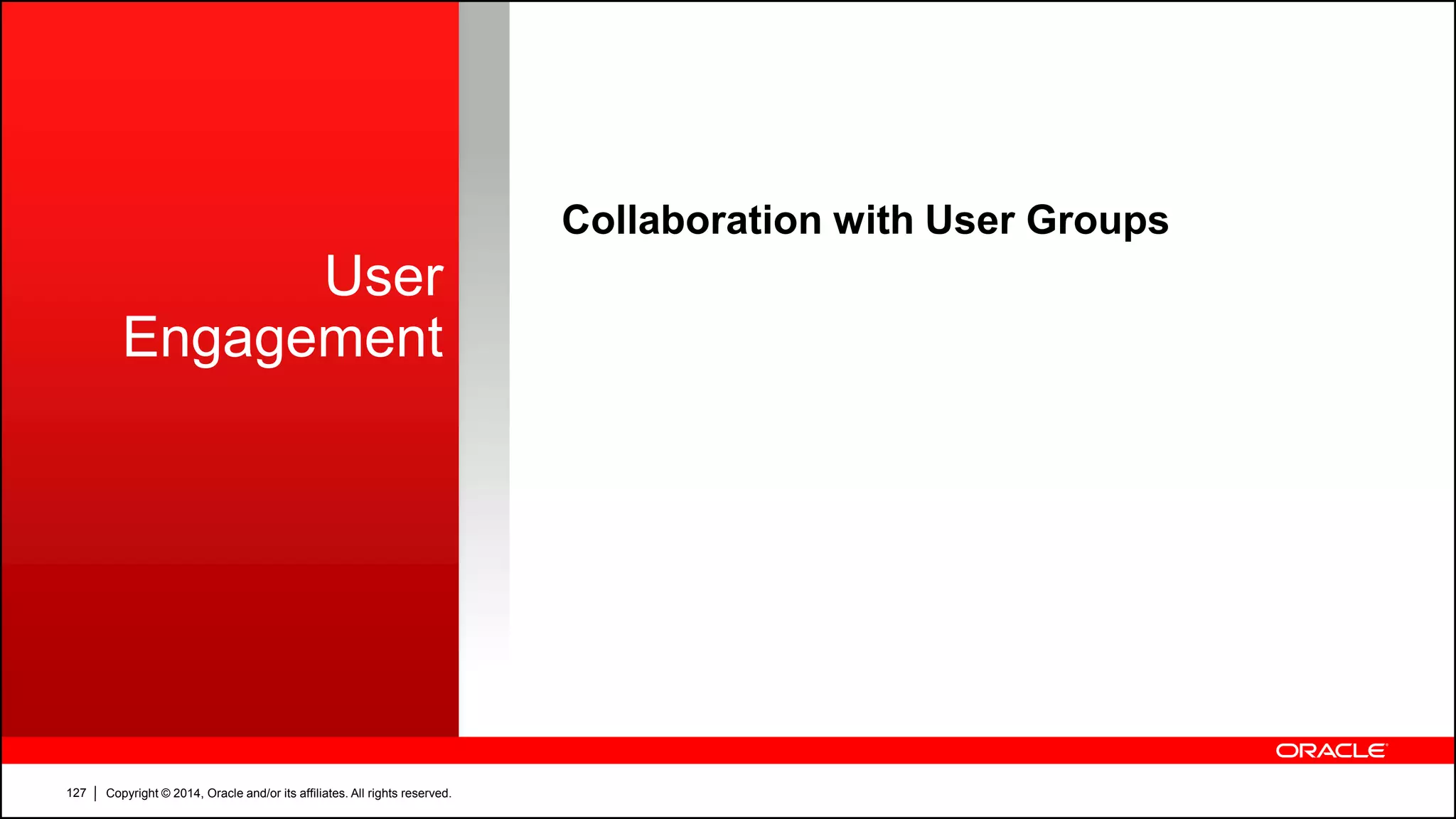 User Engagement

Collaboration with User Groups

ORACLE

127 | Copyright © 2014, Oracle and/or its affiliates. All rights reserved.